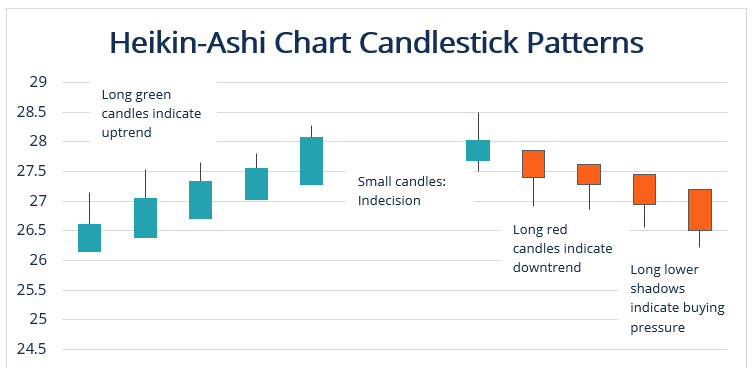 Heikin-Ashi Chart Candlestick Patterns

29
28.5
28
27.5
27
26.5
26
25.5
25
24.5

Long green candles indicate uptrend

Small candles: Indecision

Long red candles indicate downtrend

Long lower shadows indicate buying pressure